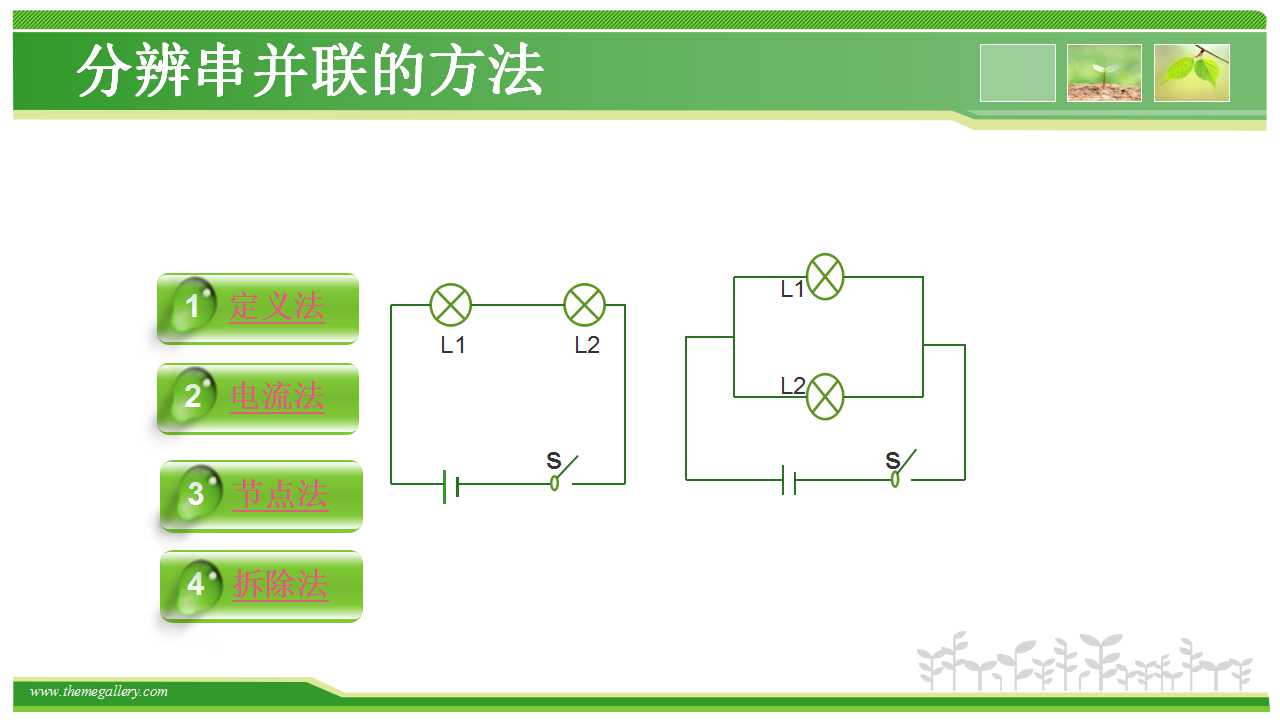 分辨串并联的方法

1 定义法

2 电流法

3 节点法

4 拆除法

L1 L2

S

L1

L2

S

www.themegallery.com